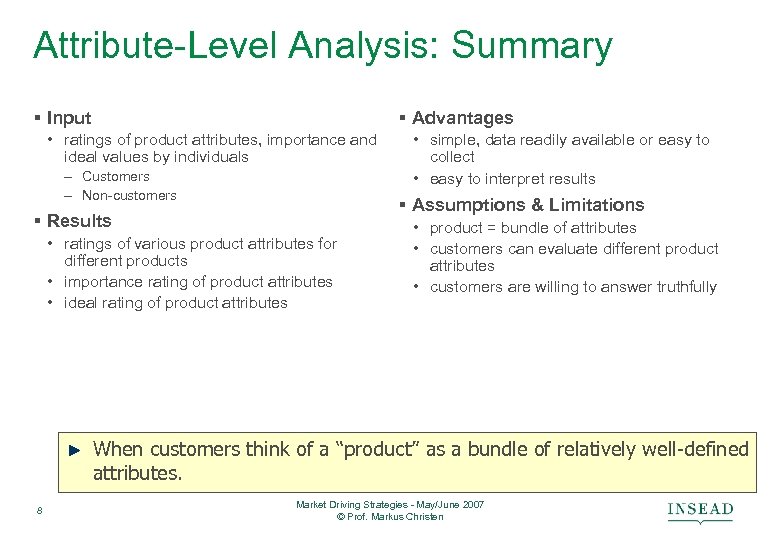 Attribute-Level Analysis: Summary

▪ Input
• ratings of product attributes, importance and ideal values by individuals
– Customers
– Non-customers

▪ Results
• ratings of various product attributes for different products
• importance rating of product attributes
• ideal rating of product attributes

▪ Advantages
• simple, data readily available or easy to collect
• easy to interpret results

▪ Assumptions & Limitations
• product = bundle of attributes
• customers can evaluate different product attributes
• customers are willing to answer truthfully

► When customers think of a "product" as a bundle of relatively well-defined attributes.

8

Market Driving Strategies - May/June 2007
© Prof. Markus Christen

INSEAD